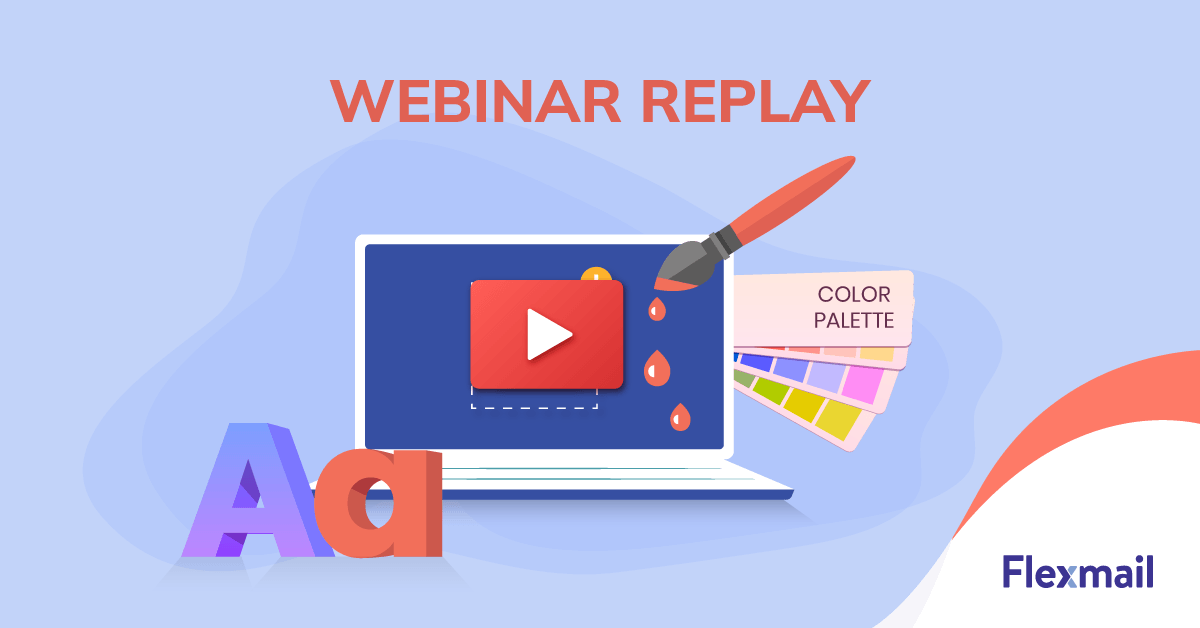 WEBINAR REPLAY

COLOR PALETTE

Aa

Flexmail